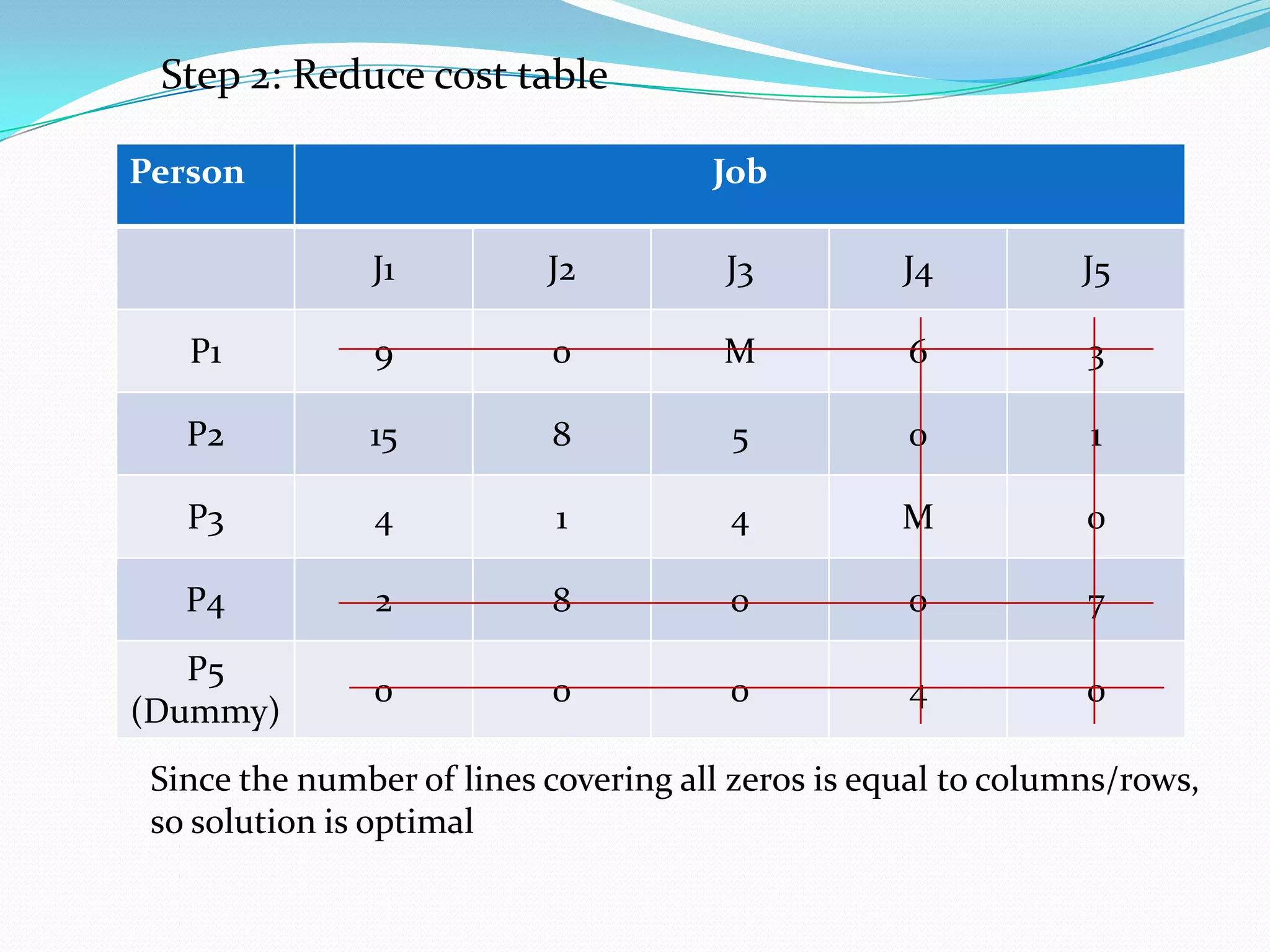 Step 2: Reduce cost table

| Person | Job | | | | |
|---|---|---|---|---|---|
| | J1 | J2 | J3 | J4 | J5 |
| P1 | 9 | 0 | M | 6 | 3 |
| P2 | 15 | 8 | 5 | 0 | 1 |
| P3 | 4 | 1 | 4 | M | 0 |
| P4 | 2 | 8 | 0 | 0 | 7 |
| P5 (Dummy) | 0 | 0 | 0 | 4 | 0 |

Since the number of lines covering all zeros is equal to columns/rows, so solution is optimal